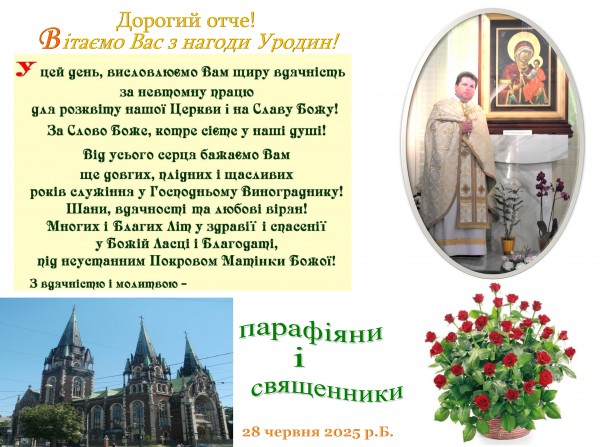 Дорогий отче!
Вітаємо Вас з нагоди Уродин!

У цей день, висловлюємо Вам щиру вдячність за невтомну працю для розквіту нашої Церкви і на Славу Божу!

За Слово Боже, котре сієте у наші душі!

Від усього серця бажаємо Вам ще довгих, плідних і щасливих років служіння у Господньому Винограднику! Шани, вдячності та любові вірян! Многих і Благих Літ у здравії і спасенії у Божій Ласці і Благодаті, під неустанним Покровом Матінки Божої!

З вдячністю і молитвою –

парафіяни
і
священники

28 червня 2025 р.Б.